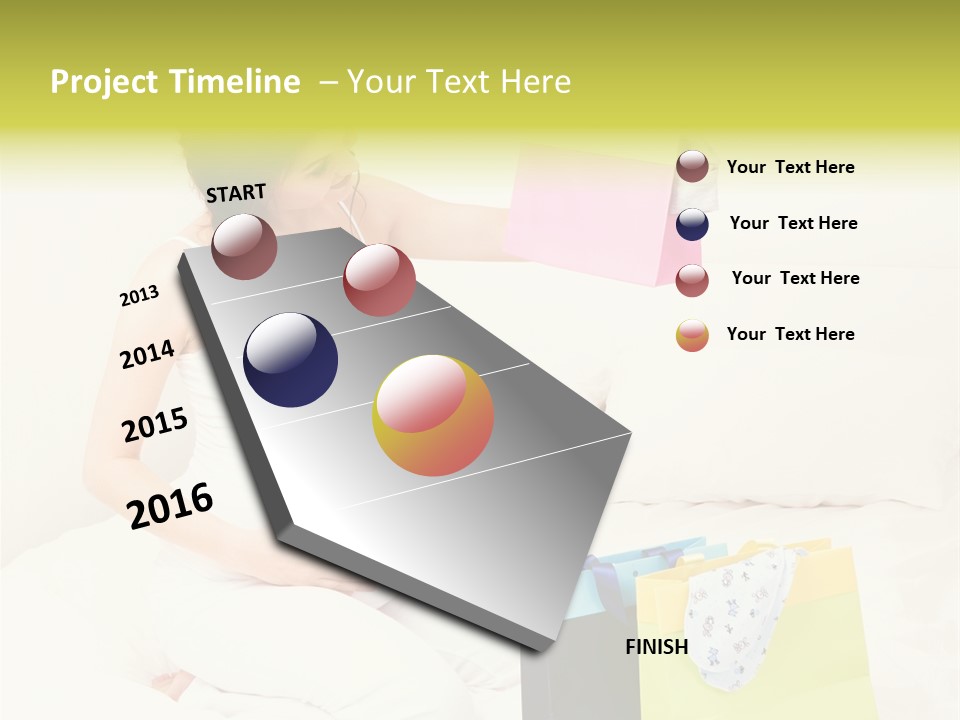 Project Timeline – Your Text Here

START

2013

2014

2015

2016

FINISH

Your Text Here

Your Text Here

Your Text Here

Your Text Here